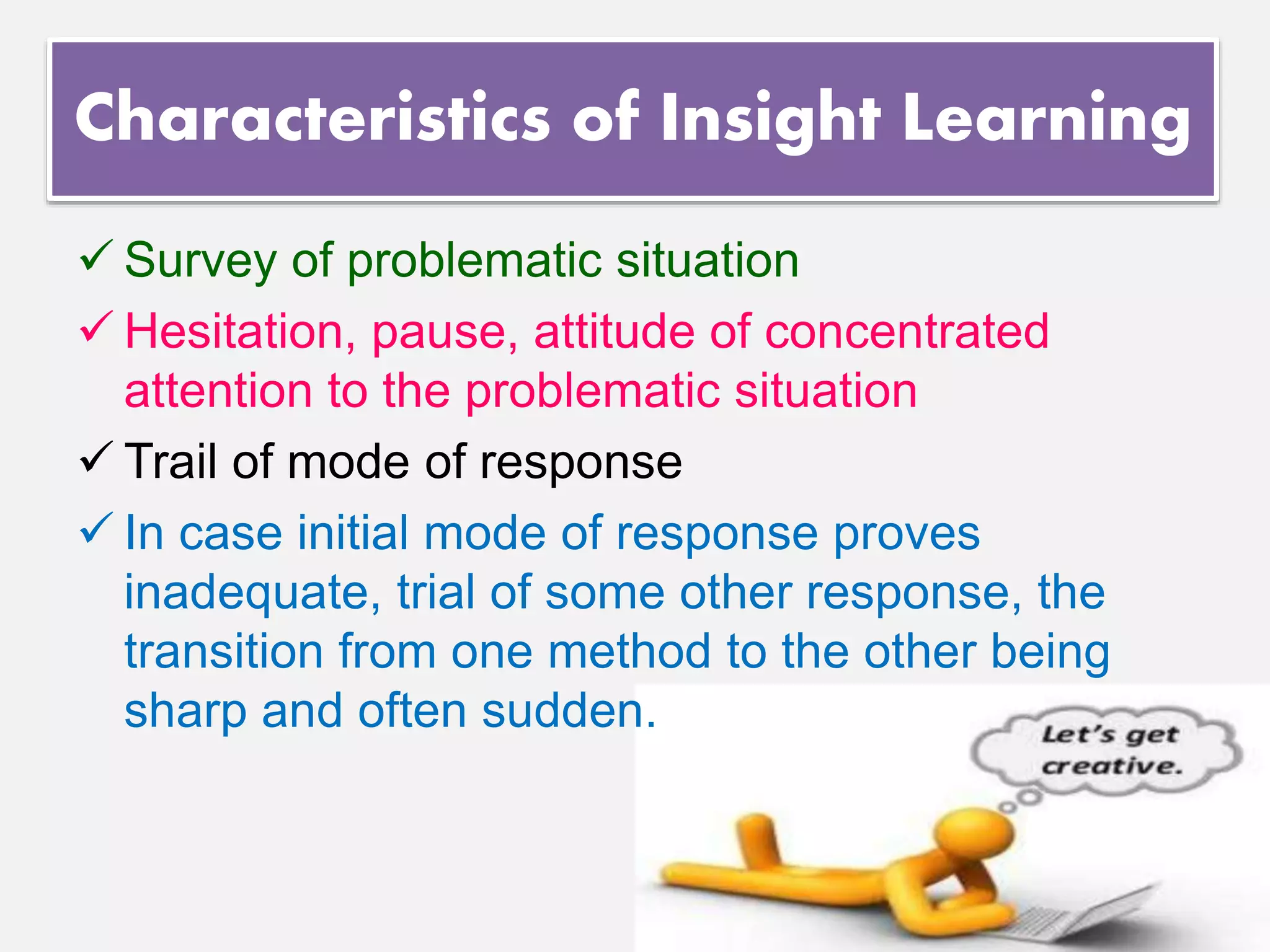 Characteristics of Insight Learning

✓ Survey of problematic situation

✓ Hesitation, pause, attitude of concentrated attention to the problematic situation

✓ Trail of mode of response

✓ In case initial mode of response proves inadequate, trial of some other response, the transition from one method to the other being sharp and often sudden.

Let's get creative.